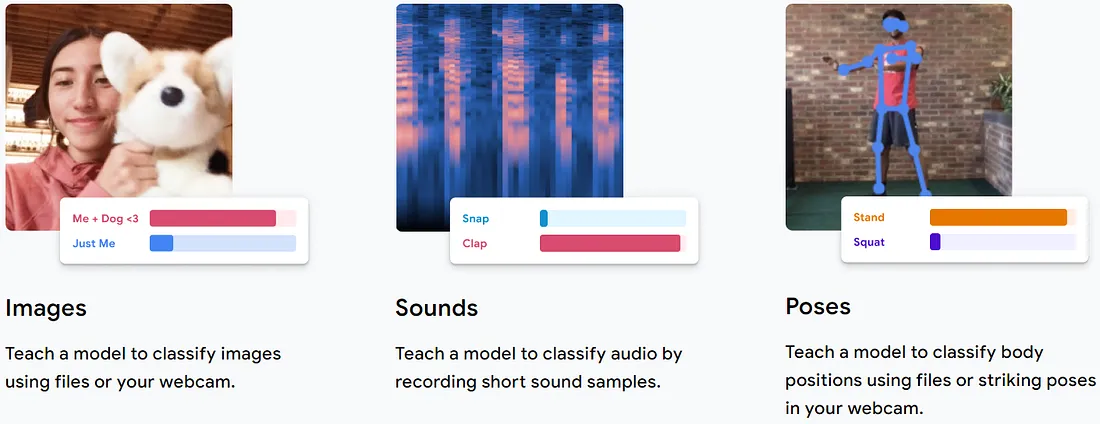 Me + Dog <3
Just Me

Images

Teach a model to classify images using files or your webcam.

Snap
Clap

Sounds

Teach a model to classify audio by recording short sound samples.

Stand
Squat

Poses

Teach a model to classify body positions using files or striking poses in your webcam.